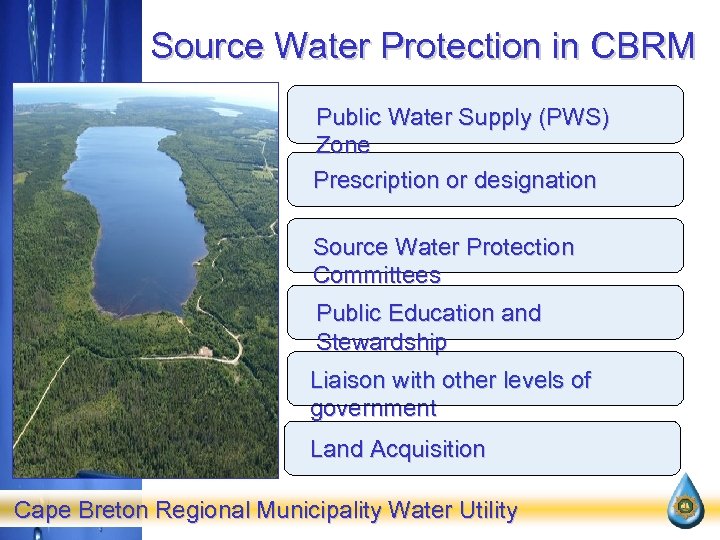 Source Water Protection in CBRM

Public Water Supply (PWS) Zone

Prescription or designation

Source Water Protection Committees

Public Education and Stewardship

Liaison with other levels of government

Land Acquisition

Cape Breton Regional Municipality Water Utility